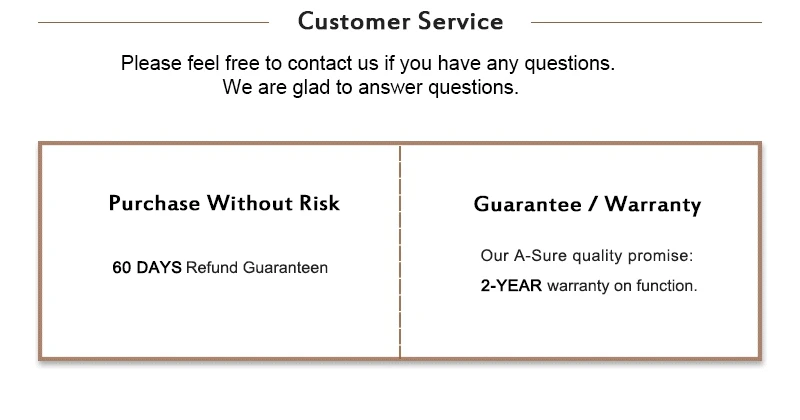 Customer Service

Please feel free to contact us if you have any questions.
We are glad to answer questions.

Purchase Without Risk

60 DAYS Refund Guaranteen

Guarantee / Warranty

Our A-Sure quality promise:
2-YEAR warranty on function.